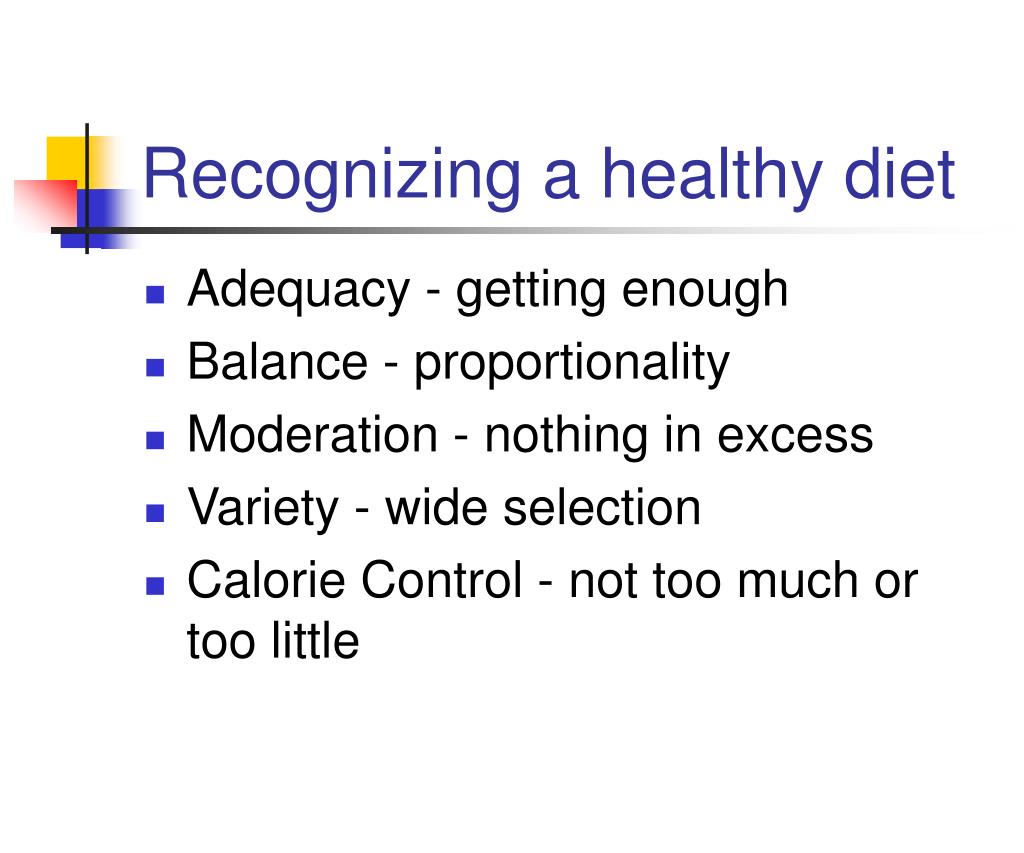 Recognizing a healthy diet

- Adequacy - getting enough
- Balance - proportionality
- Moderation - nothing in excess
- Variety - wide selection
- Calorie Control - not too much or too little